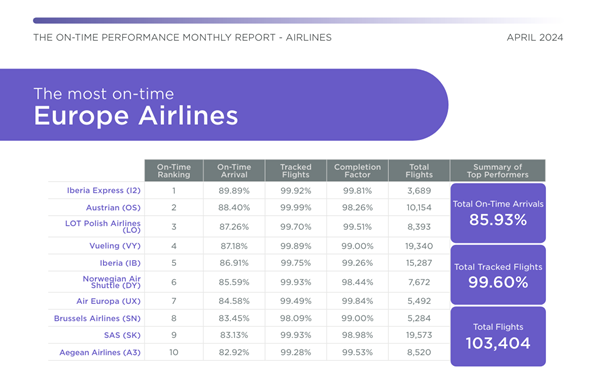 THE ON-TIME PERFORMANCE MONTHLY REPORT - AIRLINES

APRIL 2024

The most on-time
Europe Airlines

| | On-Time Ranking | On-Time Arrival | Tracked Flights | Completion Factor | Total Flights |
|---|---|---|---|---|---|
| Iberia Express (I2) | 1 | 89.89% | 99.92% | 99.81% | 3,689 |
| Austrian (OS) | 2 | 88.40% | 99.99% | 98.26% | 10,154 |
| LOT Polish Airlines (LO) | 3 | 87.26% | 99.70% | 99.51% | 8,393 |
| Vueling (VY) | 4 | 87.18% | 99.89% | 99.00% | 19,340 |
| Iberia (IB) | 5 | 86.91% | 99.75% | 99.26% | 15,287 |
| Norwegian Air Shuttle (DY) | 6 | 85.59% | 99.93% | 98.44% | 7,672 |
| Air Europa (UX) | 7 | 84.58% | 99.49% | 99.84% | 5,492 |
| Brussels Airlines (SN) | 8 | 83.45% | 98.09% | 99.00% | 5,284 |
| SAS (SK) | 9 | 83.13% | 99.93% | 98.98% | 19,573 |
| Aegean Airlines (A3) | 10 | 82.92% | 99.28% | 99.53% | 8,520 |

Summary of Top Performers

Total On-Time Arrivals
85.93%

Total Tracked Flights
99.60%

Total Flights
103,404